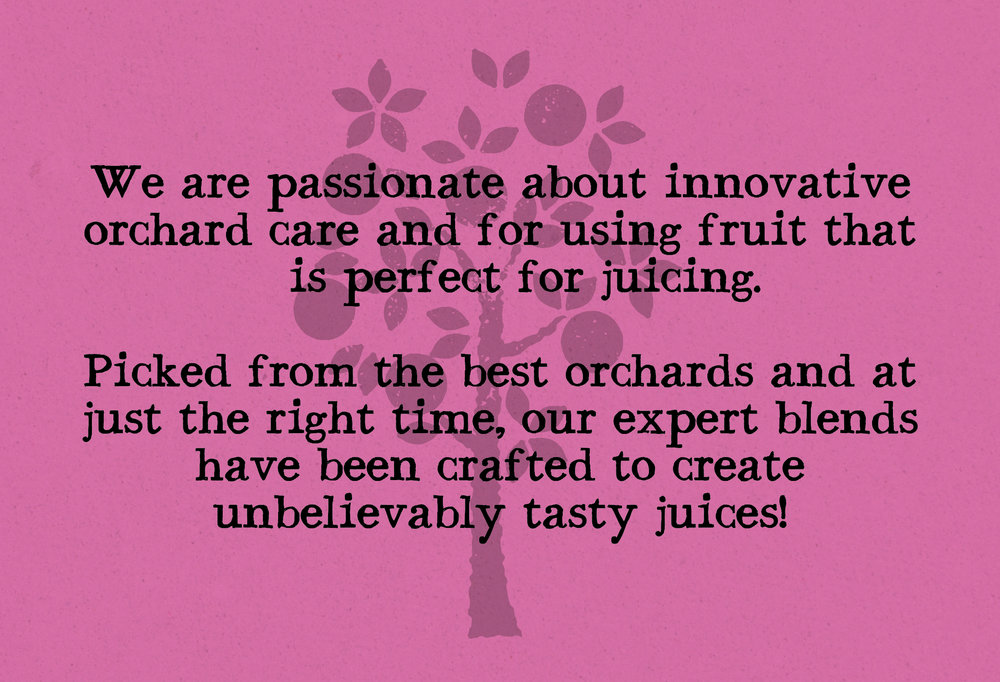 We are passionate about innovative orchard care and for using fruit that is perfect for juicing.

Picked from the best orchards and at just the right time, our expert blends have been crafted to create unbelievably tasty juices!